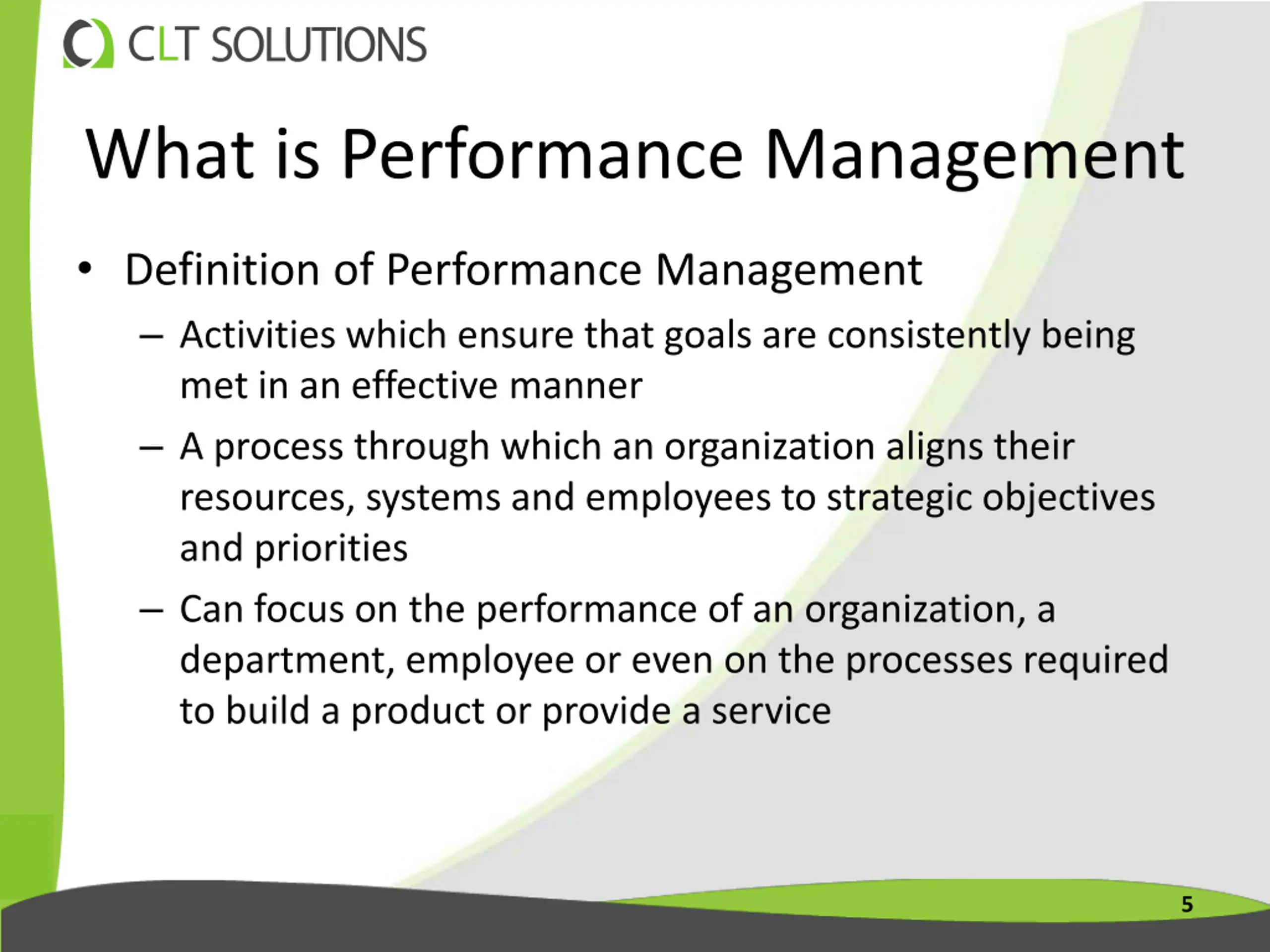 CLT SOLUTIONS

What is Performance Management

• Definition of Performance Management

– Activities which ensure that goals are consistently being met in an effective manner

– A process through which an organization aligns their resources, systems and employees to strategic objectives and priorities

– Can focus on the performance of an organization, a department, employee or even on the processes required to build a product or provide a service

5